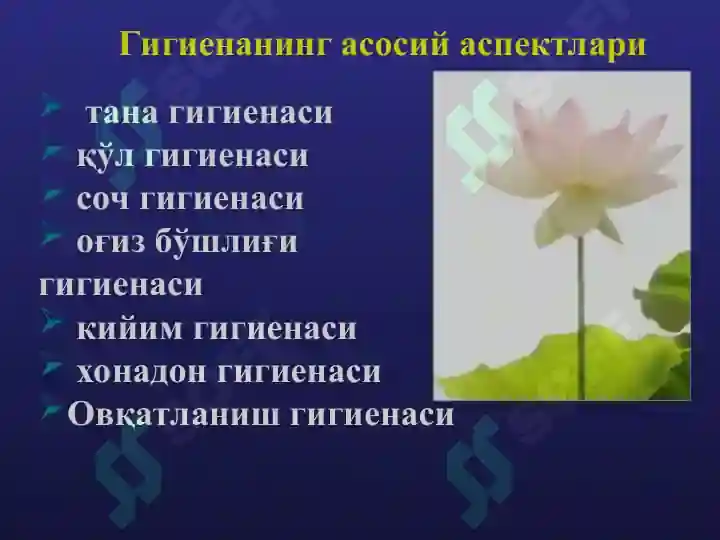 Гигиенанинг асосий аспектлари

тана гигиенаси
қўл гигиенаси
соч гигиенаси
оғиз бўшлиғи гигиенаси
кийим гигиенаси
хонадон гигиенаси
Овқатланиш гигиенаси